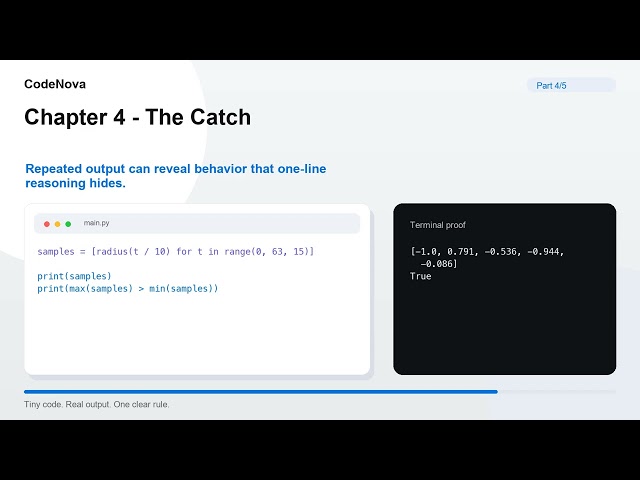 CodeNova

Part 4/5

Chapter 4 - The Catch

Repeated output can reveal behavior that one-line reasoning hides.

main.py

samples = [radius(t / 10) for t in range(0, 63, 15)]

print(samples)
print(max(samples) > min(samples))

Terminal proof

[-1.0, 0.791, -0.536, -0.944, -0.086]
True

Tiny code. Real output. One clear rule.